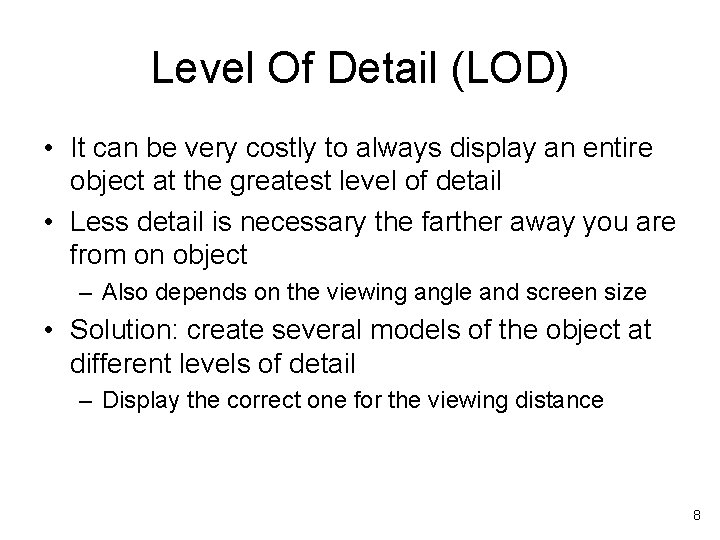 Level Of Detail (LOD)

• It can be very costly to always display an entire object at the greatest level of detail

• Less detail is necessary the farther away you are from on object

– Also depends on the viewing angle and screen size

• Solution: create several models of the object at different levels of detail

– Display the correct one for the viewing distance

8